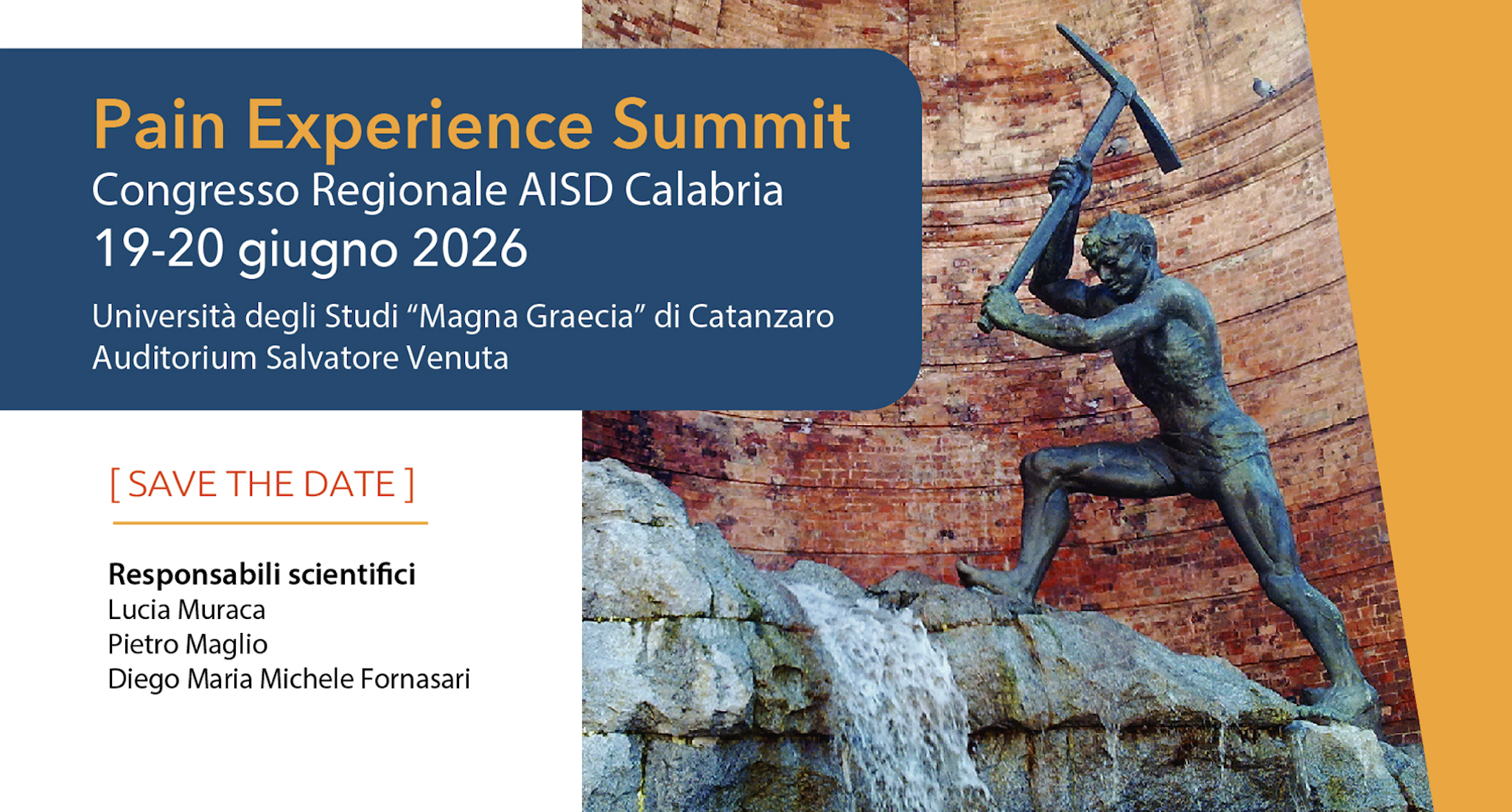 Pain Experience Summit
Congresso Regionale AISD Calabria
19-20 giugno 2026
Università degli Studi “Magna Graecia” di Catanzaro
Auditorium Salvatore Venuta

[ SAVE THE DATE ]

Responsabili scientifici
Lucia Muraca
Pietro Maglio
Diego Maria Michele Fornasari